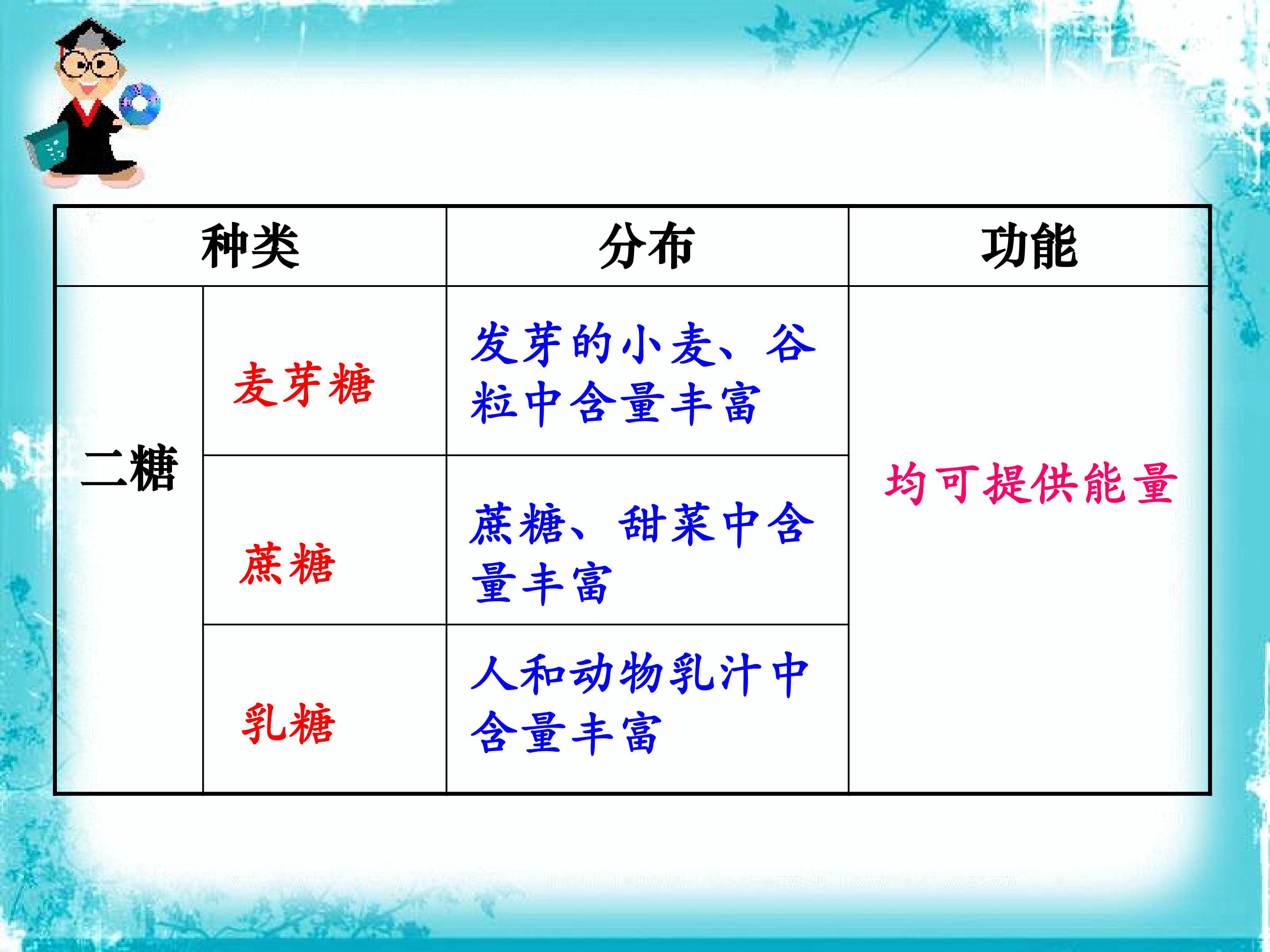 | 种类 | | 分布 | 功能 |
|---|---|---|---|
| 二糖 | 麦芽糖 | 发芽的小麦、谷粒中含量丰富 | 均可提供能量 |
| | 蔗糖 | 蔗糖、甜菜中含量丰富 | |
| | 乳糖 | 人和动物乳汁中含量丰富 | |